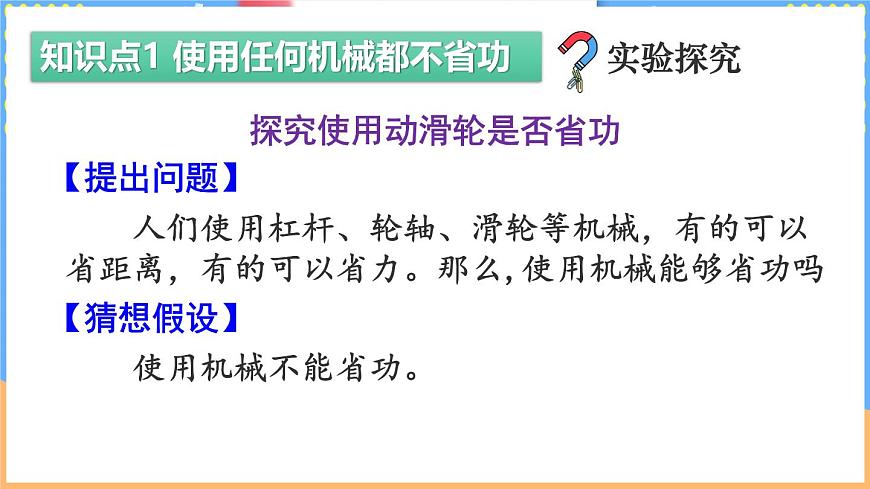 知识点1 使用任何机械都不省功

实验探究

探究使用动滑轮是否省功

【提出问题】

人们使用杠杆、轮轴、滑轮等机械，有的可以省距离，有的可以省力。那么,使用机械能够省功吗

【猜想假设】

使用机械不能省功。